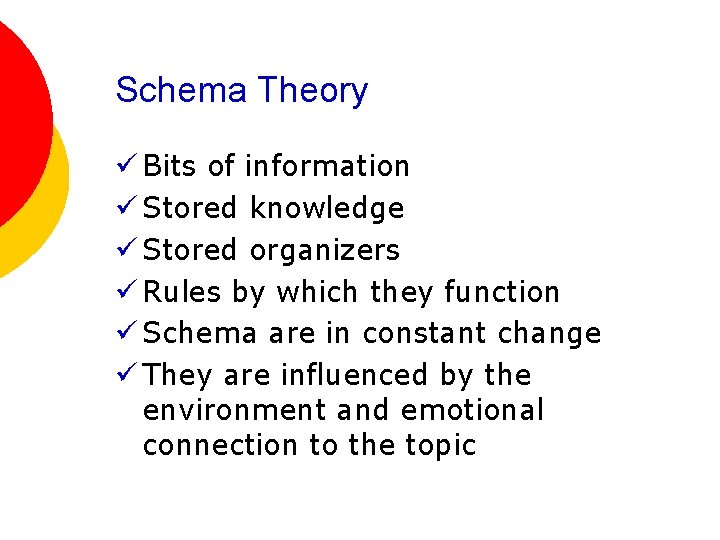 Schema Theory

✓ Bits of information
✓ Stored knowledge
✓ Stored organizers
✓ Rules by which they function
✓ Schema are in constant change
✓ They are influenced by the environment and emotional connection to the topic